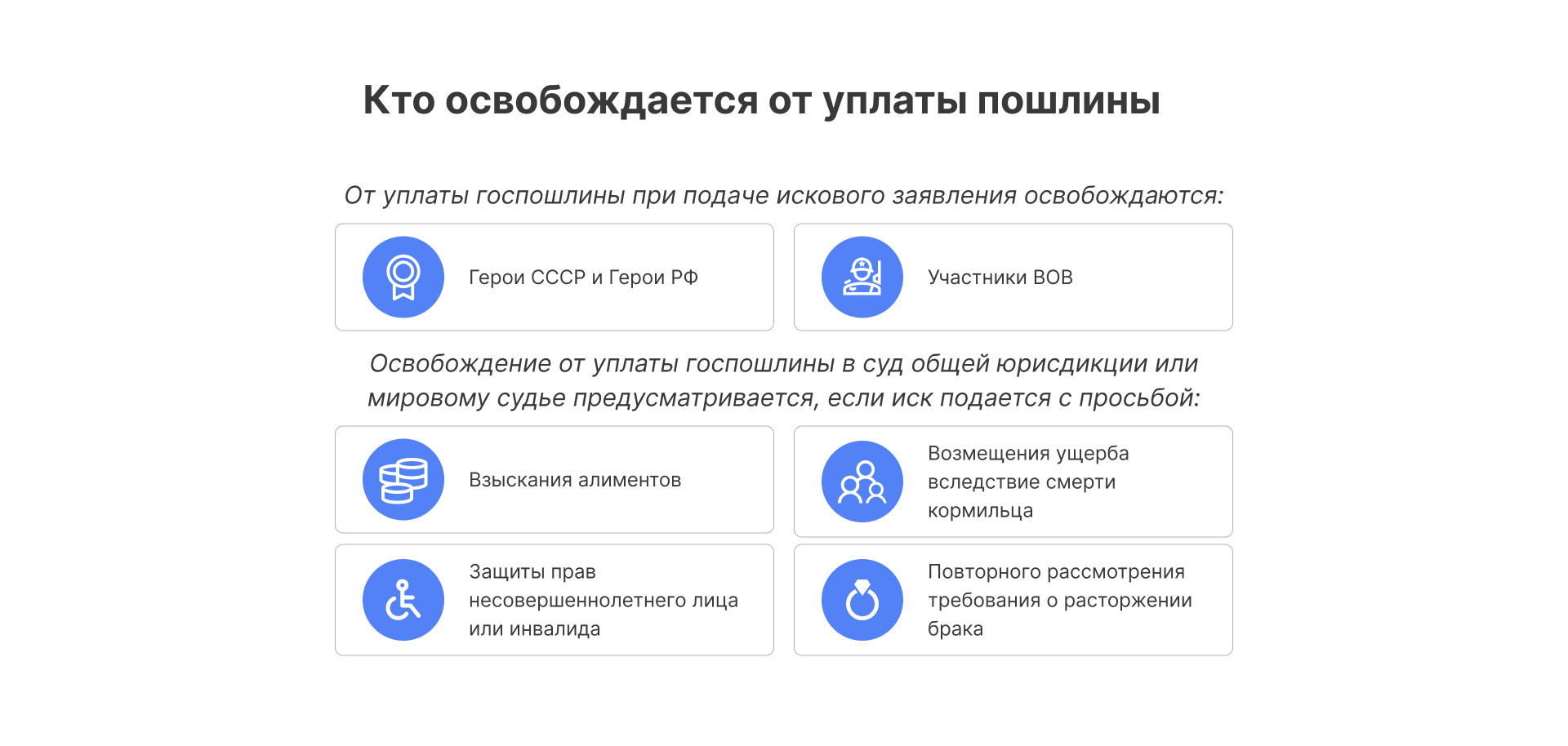 Кто освобождается от уплаты пошлины

От уплаты госпошлины при подаче искового заявления освобождаются:

Герои СССР и Герои РФ

Участники ВОВ

Освобождение от уплаты госпошлины в суд общей юрисдикции или мировому судье предусматривается, если иск подается с просьбой:

Взыскания алиментов

Возмещения ущерба вследствие смерти кормильца

Защиты прав несовершеннолетнего лица или инвалида

Повторного рассмотрения требования о расторжении брака